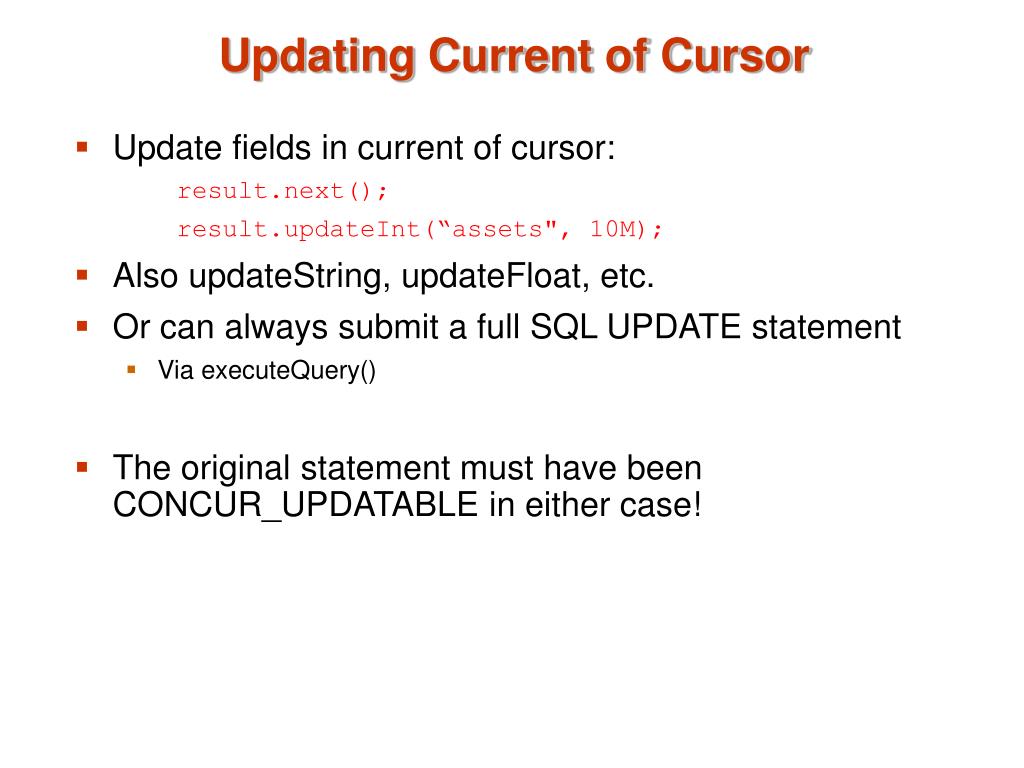 Updating Current of Cursor

Update fields in current of cursor:

result.next();

result.updateInt(“assets", 10M);

Also updateString, updateFloat, etc.

Or can always submit a full SQL UPDATE statement

Via executeQuery()

The original statement must have been CONCUR_UPDATABLE in either case!